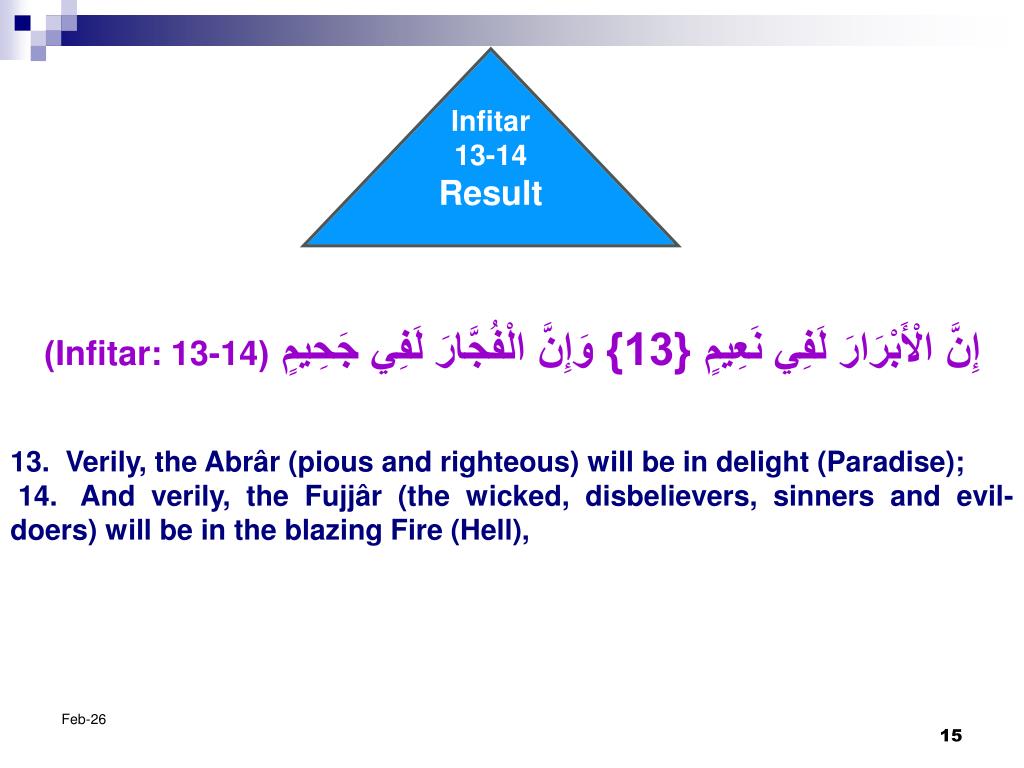 Infitar
13-14
Result

إِنَّ الْأَبْرَارَ لَفِي نَعِيمٍ {13} وَإِنَّ الْفُجَّارَ لَفِي جَحِيمٍ (Infitar: 13-14)

13. Verily, the Abrâr (pious and righteous) will be in delight (Paradise);
14. And verily, the Fujjâr (the wicked, disbelievers, sinners and evil-doers) will be in the blazing Fire (Hell),

Feb-26

15